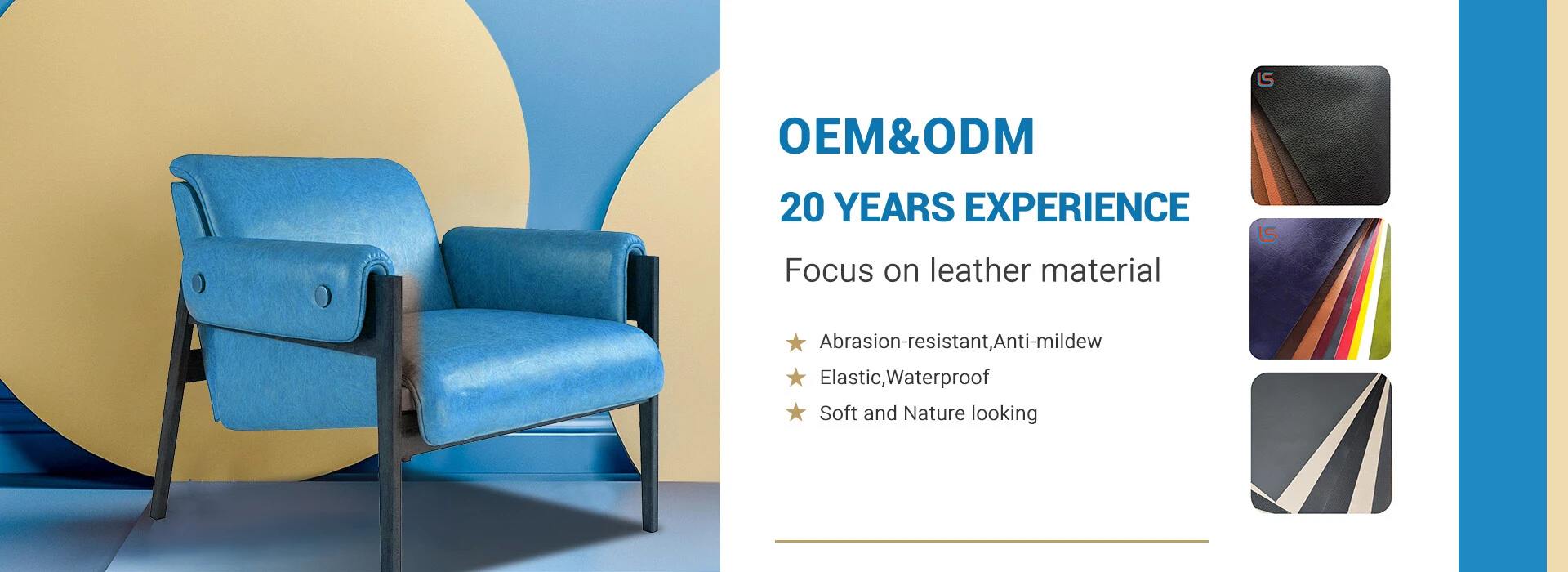 OEM&ODM

20 YEARS EXPERIENCE

Focus on leather material

★ Abrasion-resistant,Anti-mildew
★ Elastic,Waterproof
★ Soft and Nature looking

LS

LS